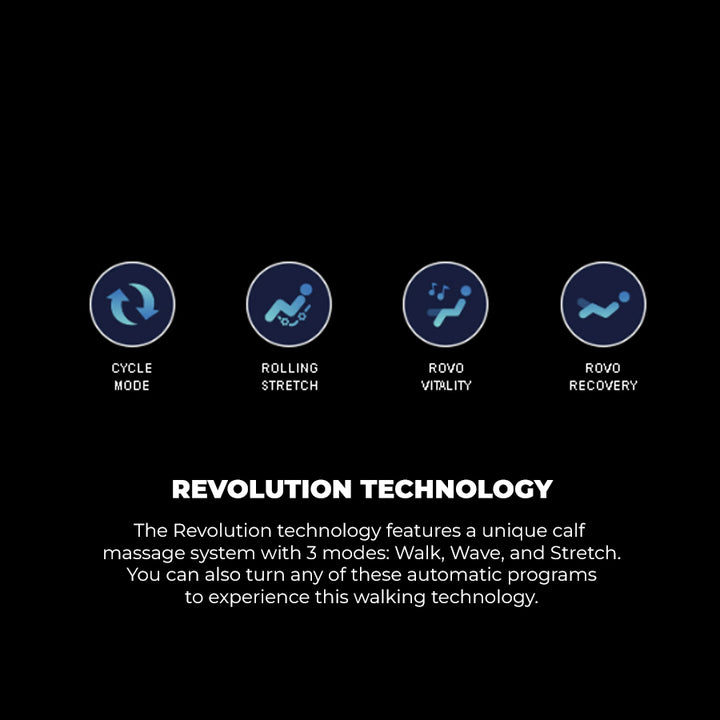 CYCLE MODE

ROLLING STRETCH

ROVO VITALITY

ROVO RECOVERY

REVOLUTION TECHNOLOGY

The Revolution technology features a unique calf massage system with 3 modes: Walk, Wave, and Stretch. You can also turn any of these automatic programs to experience this walking technology.